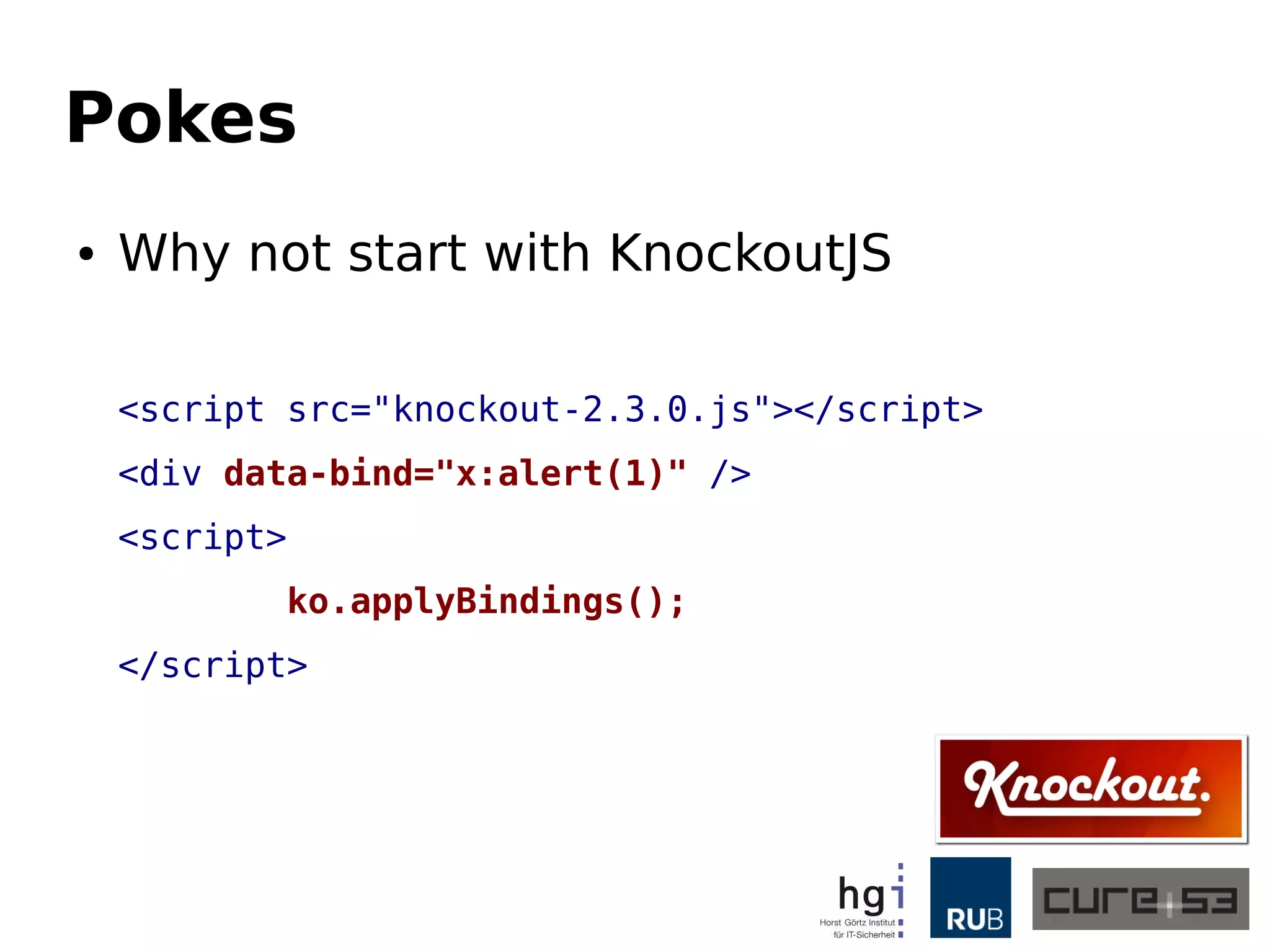 Pokes

• Why not start with KnockoutJS

<script src="knockout-2.3.0.js"></script>
<div data-bind="x:alert(1)" />
<script>
ko.applyBindings();
</script>

Knockout.

hgi
Horst Görtz Institut
für IT-Sicherheit

RUB

cure53